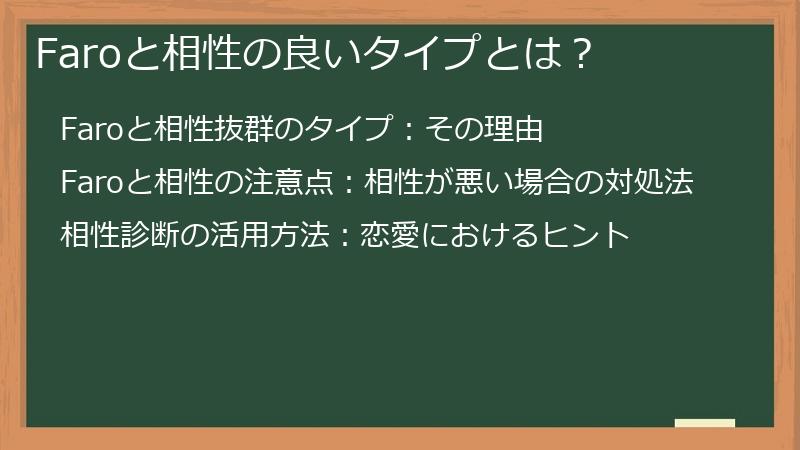 Faroと相性の良いタイプとは？

Faroと相性抜群のタイプ：その理由

Faroと相性の注意点：相性が悪い場合の対処法

相性診断の活用方法：恋愛におけるヒント